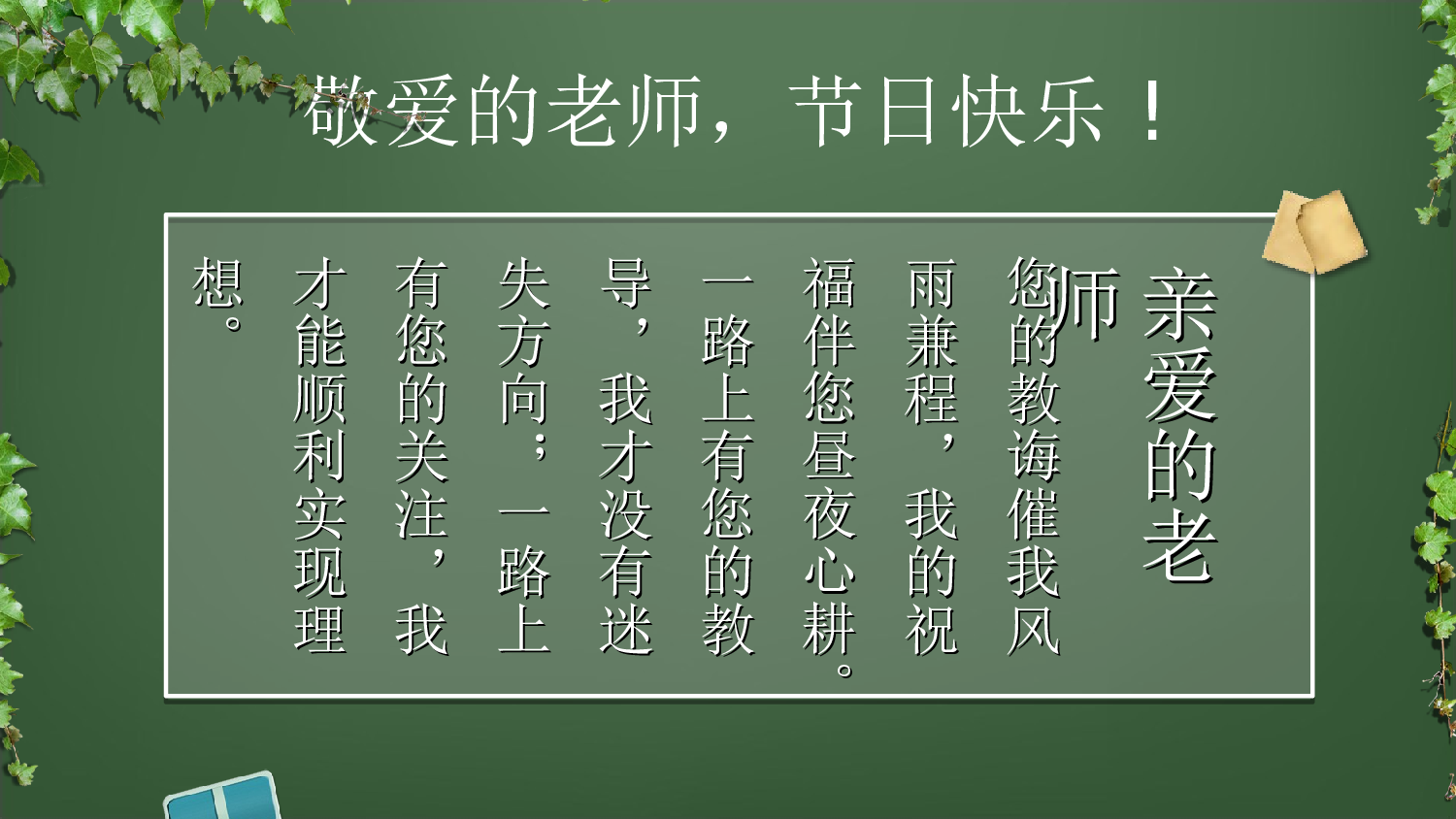 敬爱的老师，节日快乐！

亲爱的老师

您的教诲催我风雨兼程，我的祝福伴您昼夜心耕。一路上有您的教导，我才没有迷失方向；一路上有您的关注，我才能顺利实现理想。